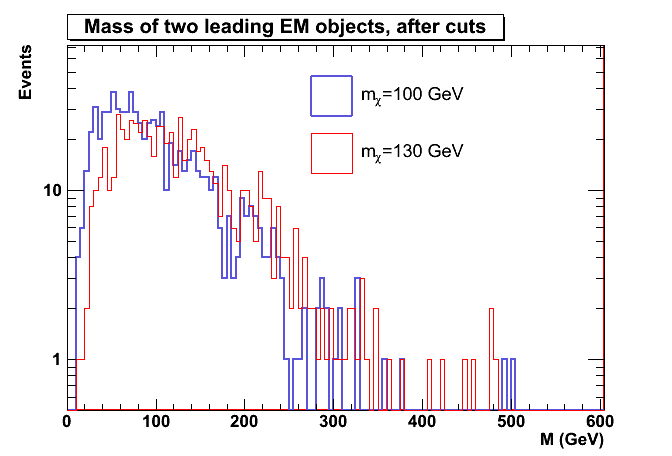 Mass of two leading EM objects, after cuts

Events

$m_{\chi}$=100 GeV

$m_{\chi}$=130 GeV

10

1

0
100
200
300
400
500
600

M (GeV)